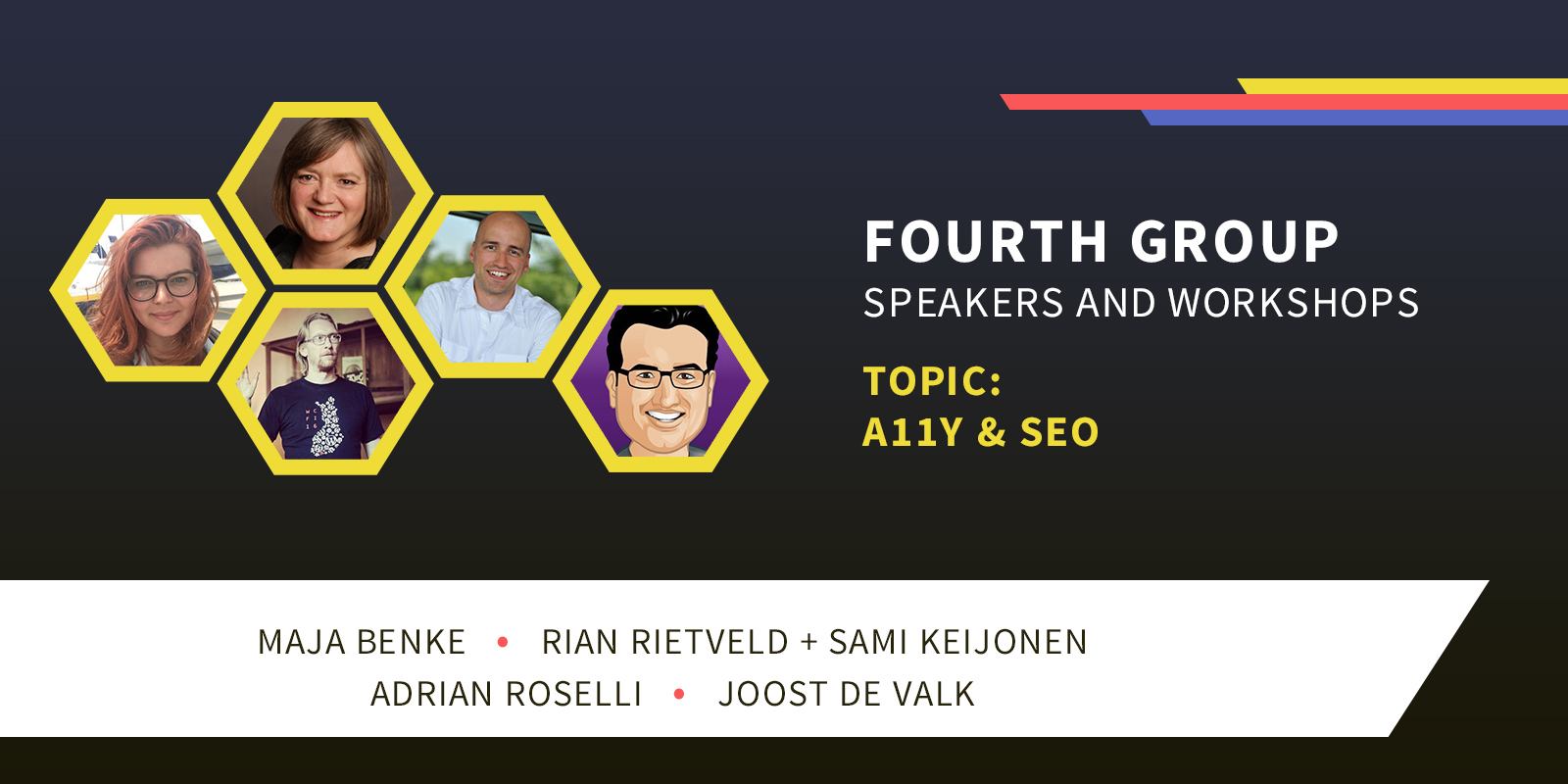 FOURTH GROUP
SPEAKERS AND WORKSHOPS

TOPIC:
A11Y & SEO

MAJA BENKE • RIAN RIETVELD + SAMI KEIJONEN
ADRIAN ROSELLI • JOOST DE VALK